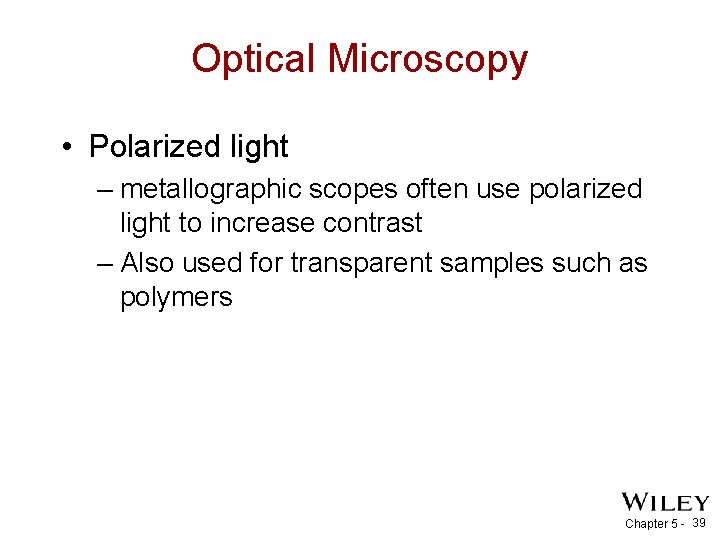 Optical Microscopy

• Polarized light
– metallographic scopes often use polarized light to increase contrast
– Also used for transparent samples such as polymers

WILEY

Chapter 5 - 39